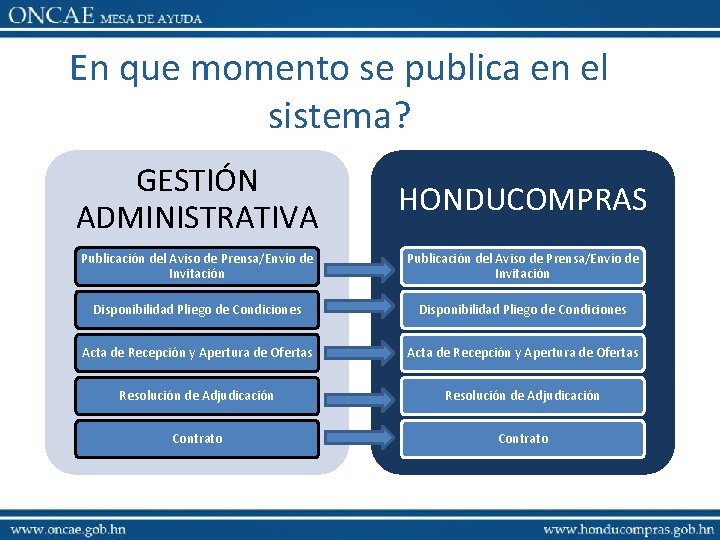 ONCAE MESA DE AYUDA

En que momento se publica en el sistema?

GESTIÓN ADMINISTRATIVA

Publicación del Aviso de Prensa/Envío de Invitación

Disponibilidad Pliego de Condiciones

Acta de Recepción y Apertura de Ofertas

Resolución de Adjudicación

Contrato

HONDUCOMPRAS

Publicación del Aviso de Prensa/Envío de Invitación

Disponibilidad Pliego de Condiciones

Acta de Recepción y Apertura de Ofertas

Resolución de Adjudicación

Contrato

www.oncae.gob.hn

www.honducompras.gob.hn